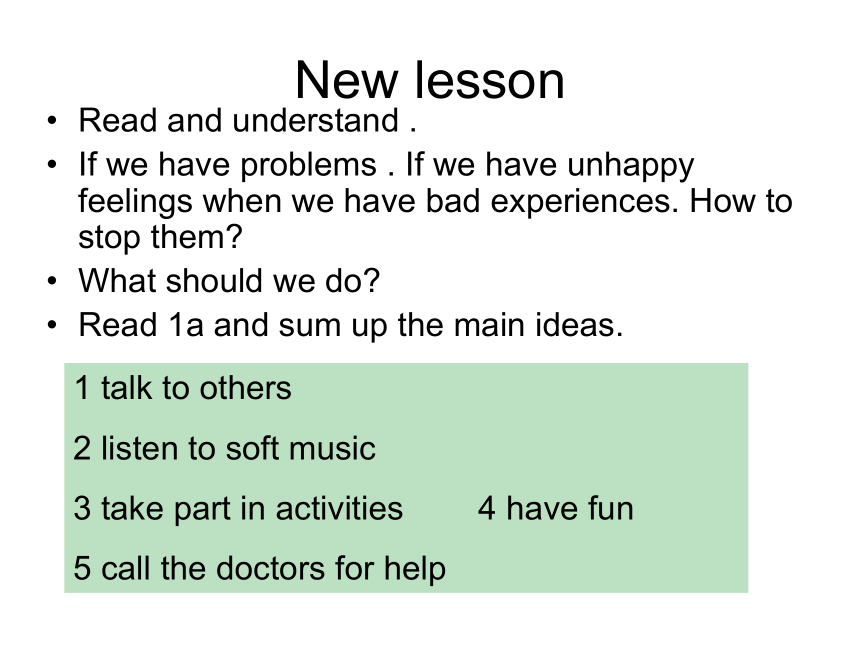 New lesson

• Read and understand .

• If we have problems . If we have unhappy feelings when we have bad experiences. How to stop them?

• What should we do?

• Read 1a and sum up the main ideas.

1 talk to others

2 listen to soft music

3 take part in activities 4 have fun

5 call the doctors for help